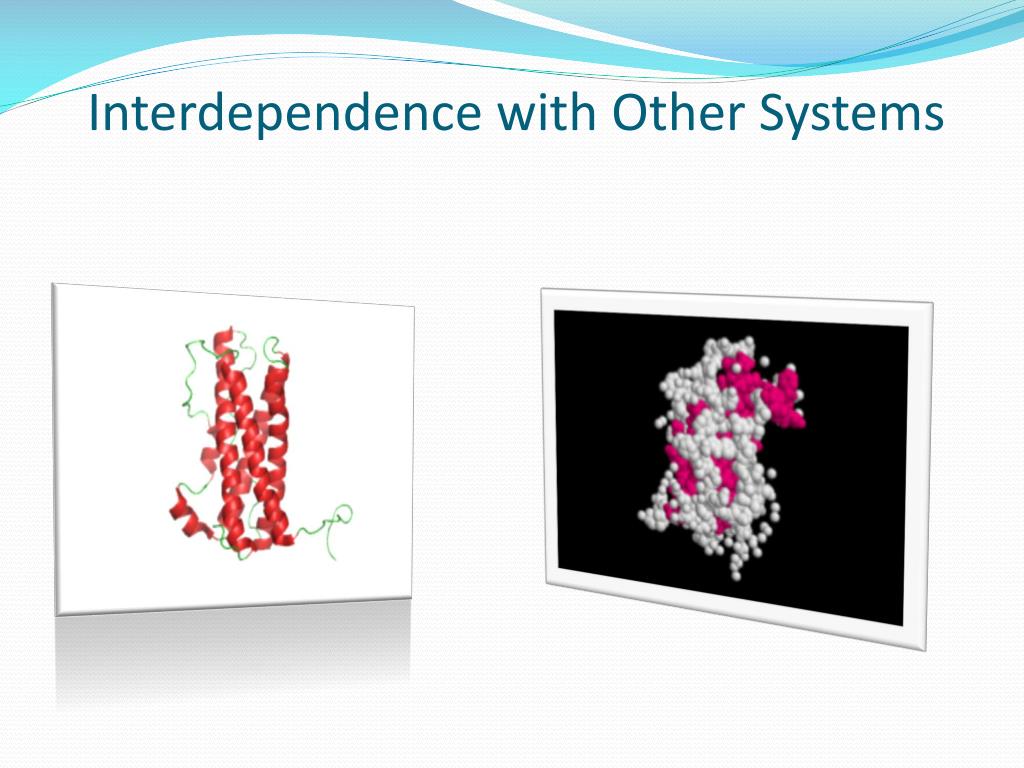 Interdependence with Other Systems